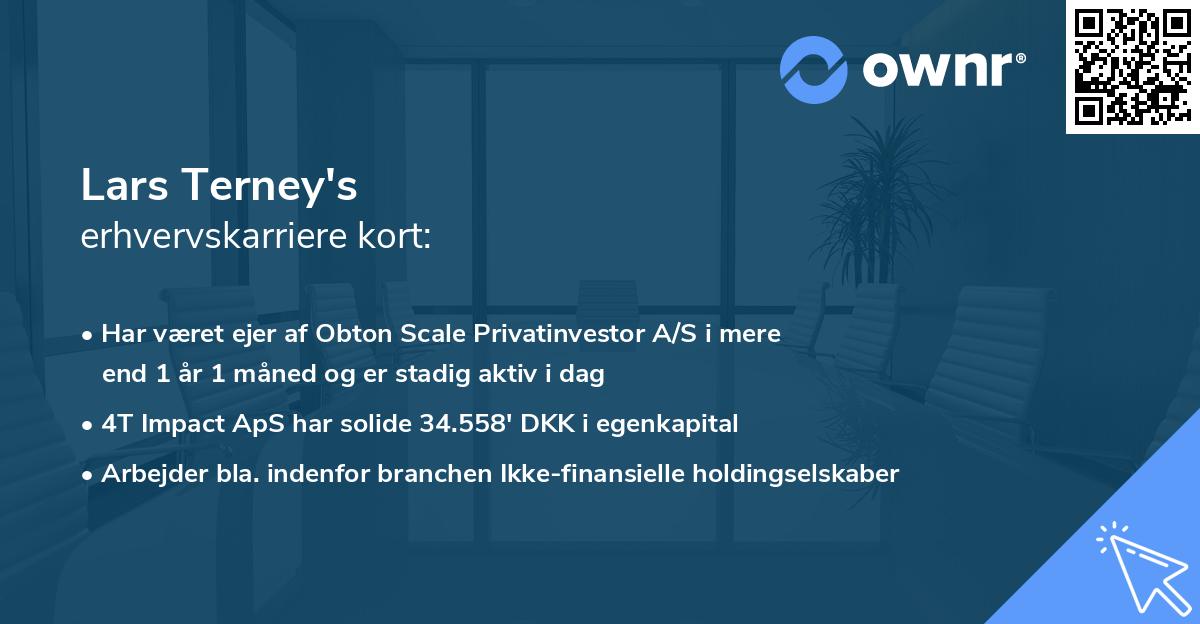 ownr®

Lars Terney's
erhvervskarriere kort:

• Har været ejer af Obton Scale Privatinvestor A/S i mere end 1 år 1 måned og er stadig aktiv i dag

• 4T Impact ApS har solide 34.558' DKK i egenkapital

• Arbejder bla. indenfor branchen Ikke-finansielle holdingselskaber